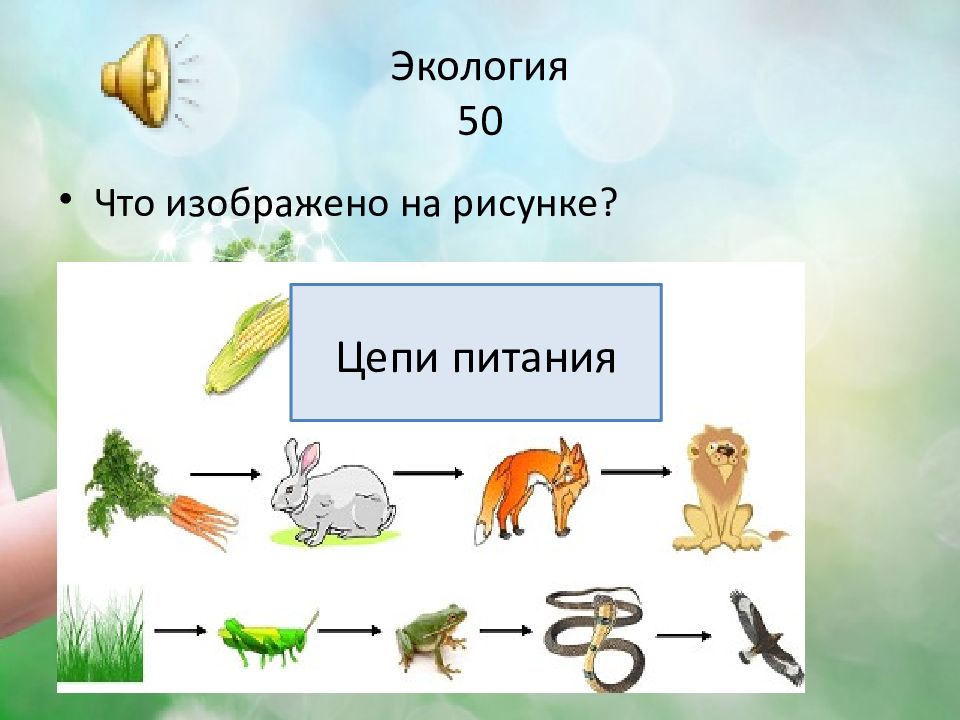 Экология
50

• Что изображено на рисунке?

Цепи питания